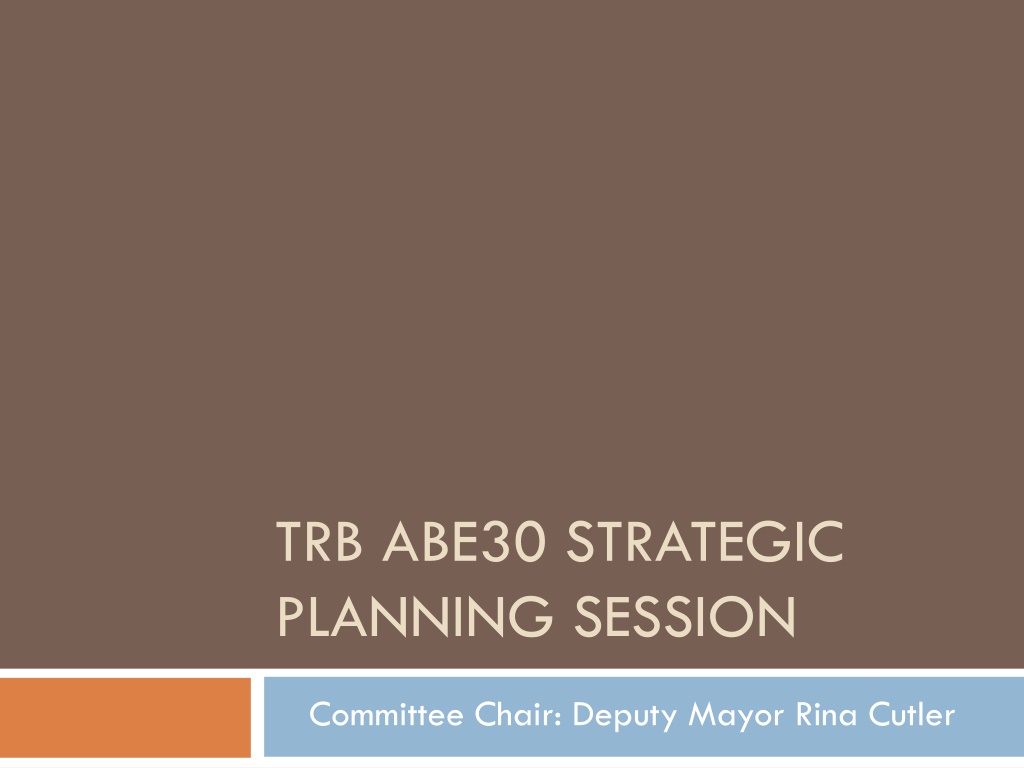 TRB ABE30 STRATEGIC PLANNING SESSION

Committee Chair: Deputy Mayor Rina Cutler